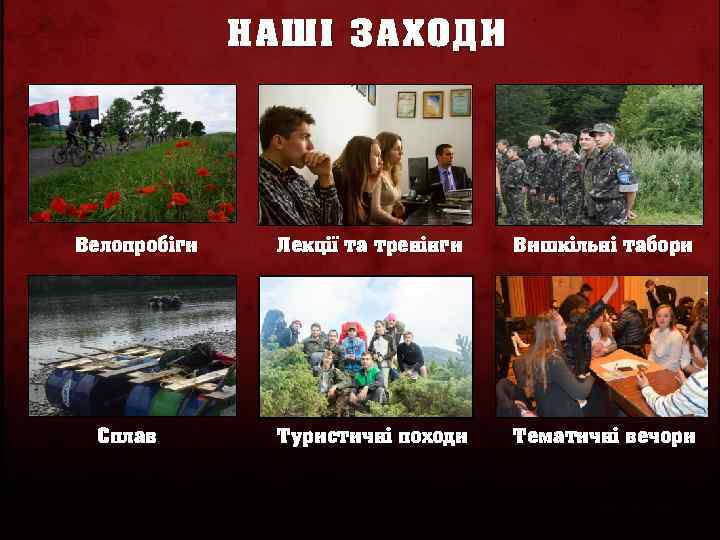 НАШІ ЗАХОДИ

Велопробіги

Лекції та тренінги

Вишкільні табори

Сплав

Туристичні походи

Тематичні вечори